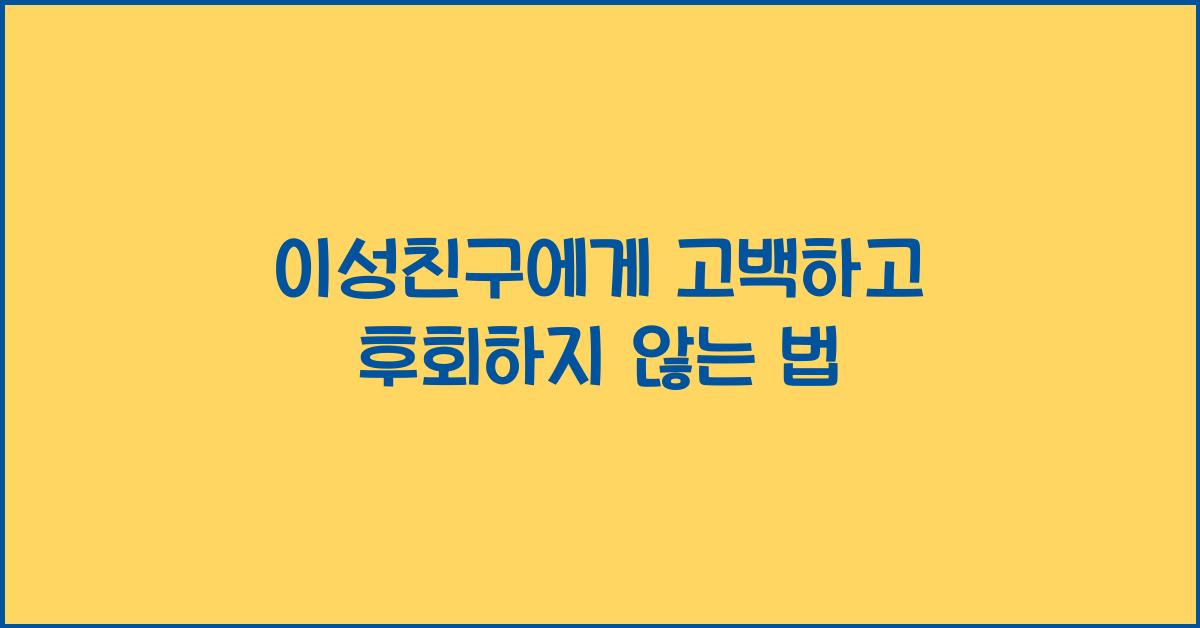 이성친구에게 고백하고
후회하지 않는 법